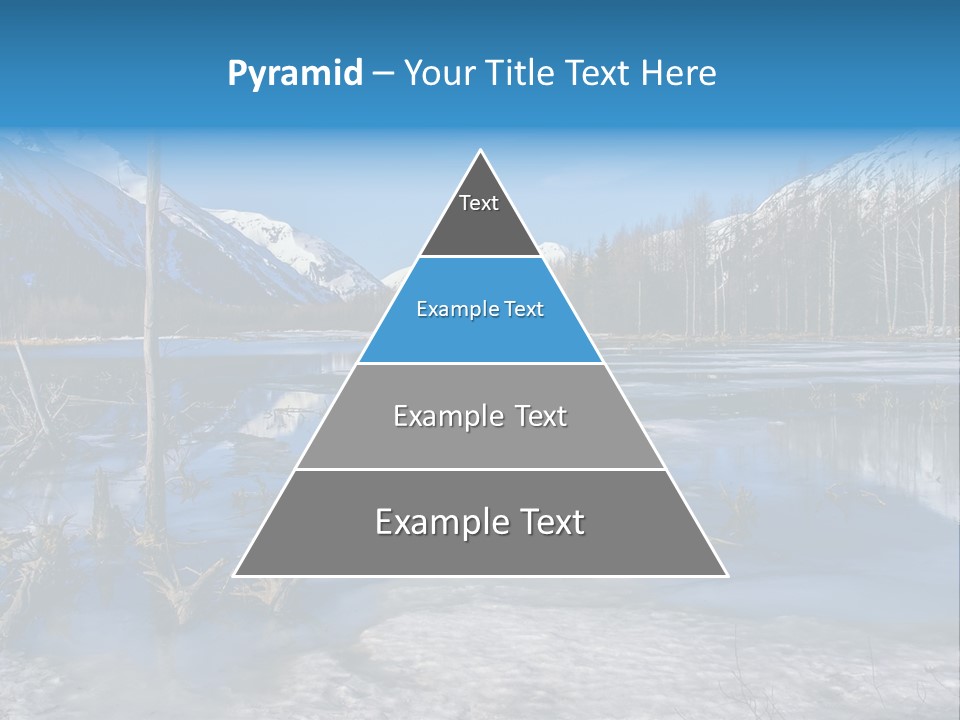 Pyramid – Your Title Text Here

Text

Example Text

Example Text

Example Text